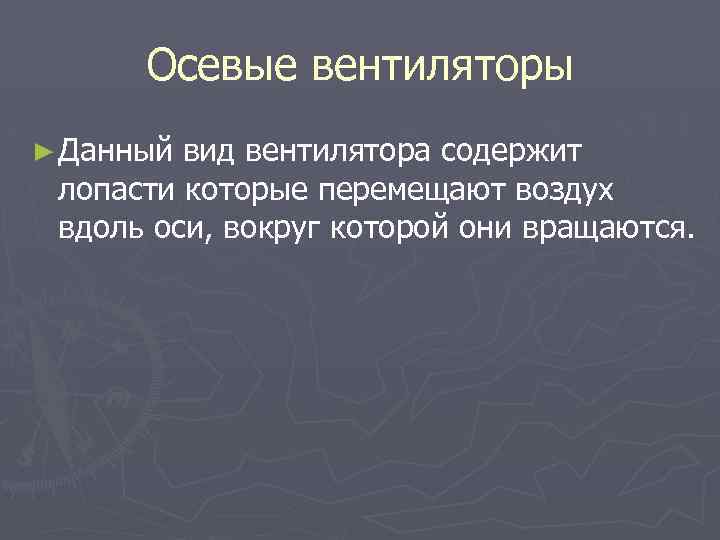 Осевые вентиляторы

► Данный вид вентилятора содержит лопасти которые перемещают воздух вдоль оси, вокруг которой они вращаются.